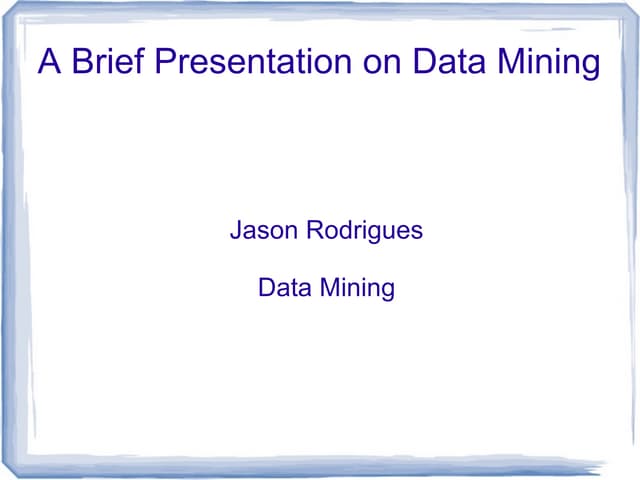 A Brief Presentation on Data Mining

Jason Rodrigues

Data Mining